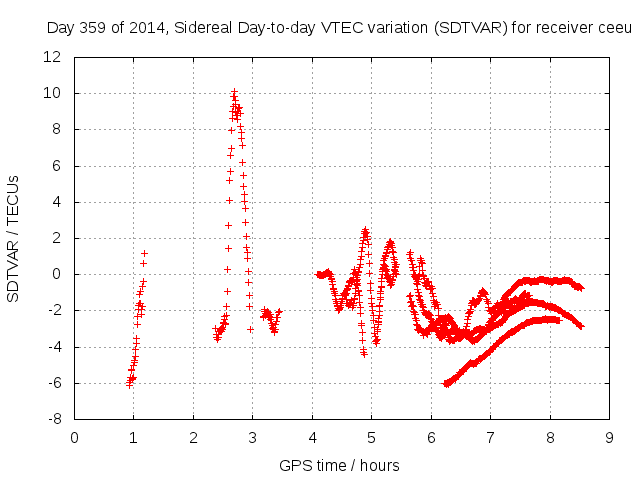 Day 359 of 2014, Sidereal Day-to-day VTEC variation (SDTVAR) for receiver ceeu

SDTVAR / TECUs

12
10
8
6
4
2
0
-2
-4
-6
-8

0 1 2 3 4 5 6 7 8 9

GPS time / hours